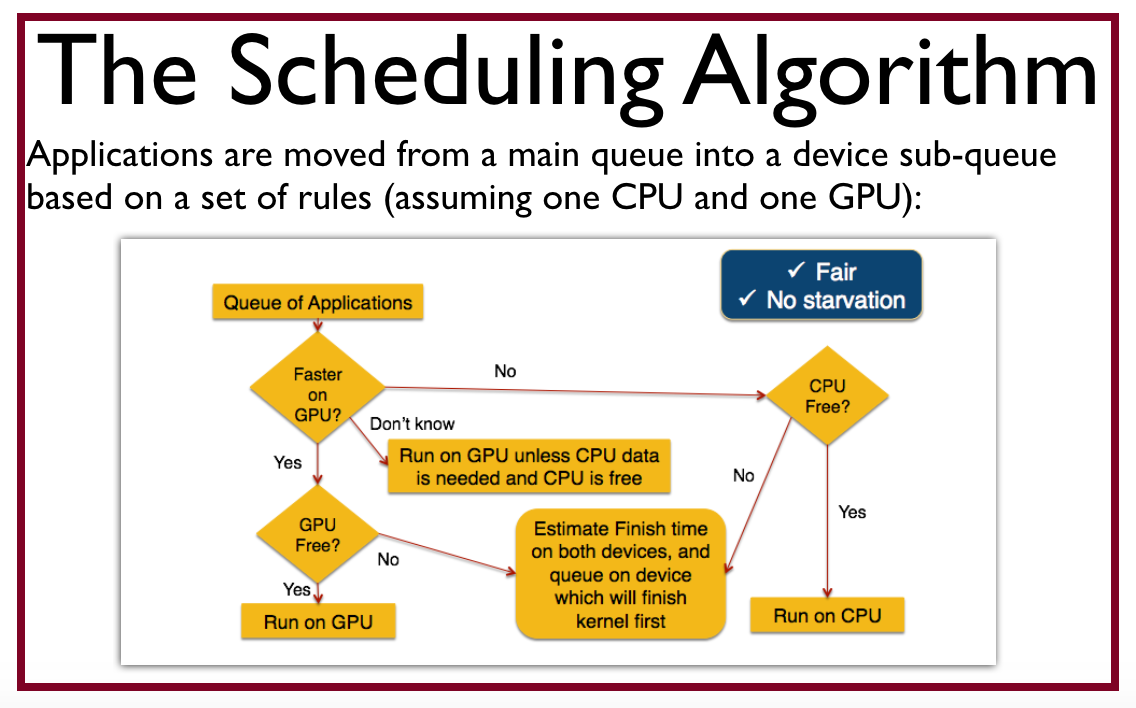 The Scheduling Algorithm

Applications are moved from a main queue into a device sub-queue based on a set of rules (assuming one CPU and one GPU):

✓ Fair
✓ No starvation

Queue of Applications

Faster on GPU?

No

CPU Free?

Don't know

Run on GPU unless CPU data is needed and CPU is free

Yes

No

Yes

GPU Free?

No

Estimate Finish time on both devices, and queue on device which will finish kernel first

Yes

Run on GPU

Run on CPU